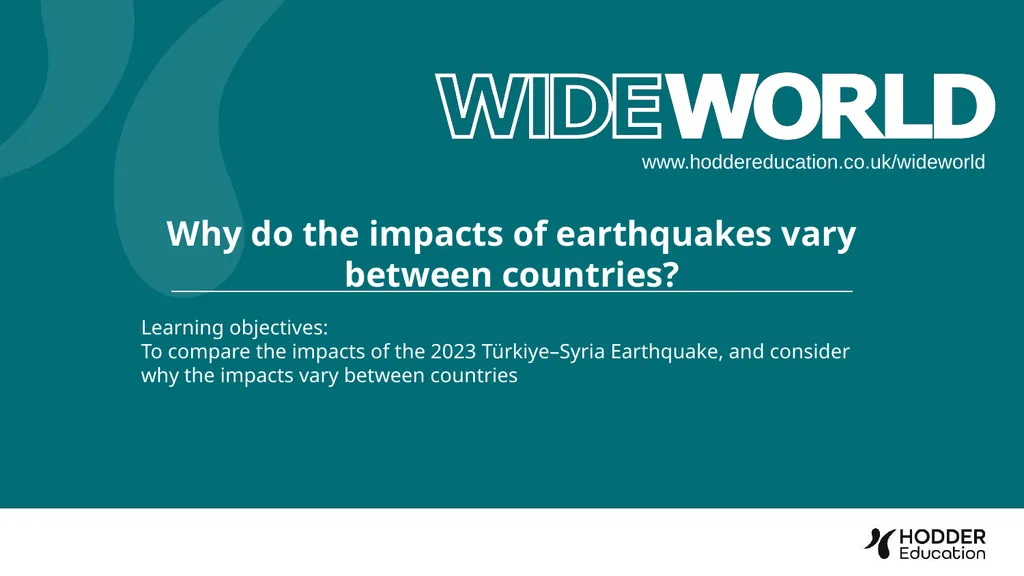 WIDEWORLD
www.hoddereducation.co.uk/wideworld

Why do the impacts of earthquakes vary between countries?

Learning objectives:
To compare the impacts of the 2023 Türkiye–Syria Earthquake, and consider why the impacts vary between countries

HODDER Education